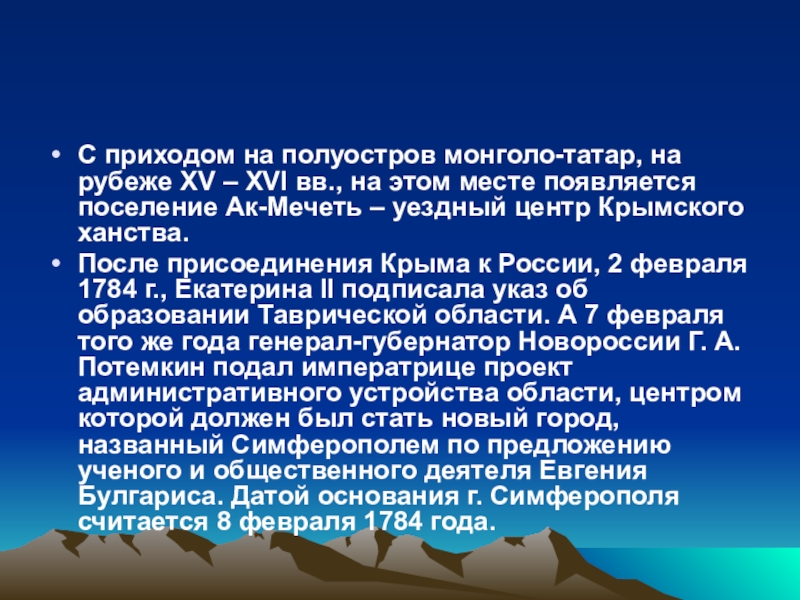 • С приходом на полуостров монголо-татар, на рубеже XV – XVI вв., на этом месте появляется поселение Ак-Мечеть – уездный центр Крымского ханства.

• После присоединения Крыма к России, 2 февраля 1784 г., Екатерина II подписала указ об образовании Таврической области. А 7 февраля того же года генерал-губернатор Новороссии Г. А. Потемкин подал императрице проект административного устройства области, центром которой должен был стать новый город, названный Симферополем по предложению ученого и общественного деятеля Евгения Булгариса. Датой основания г. Симферополя считается 8 февраля 1784 года.